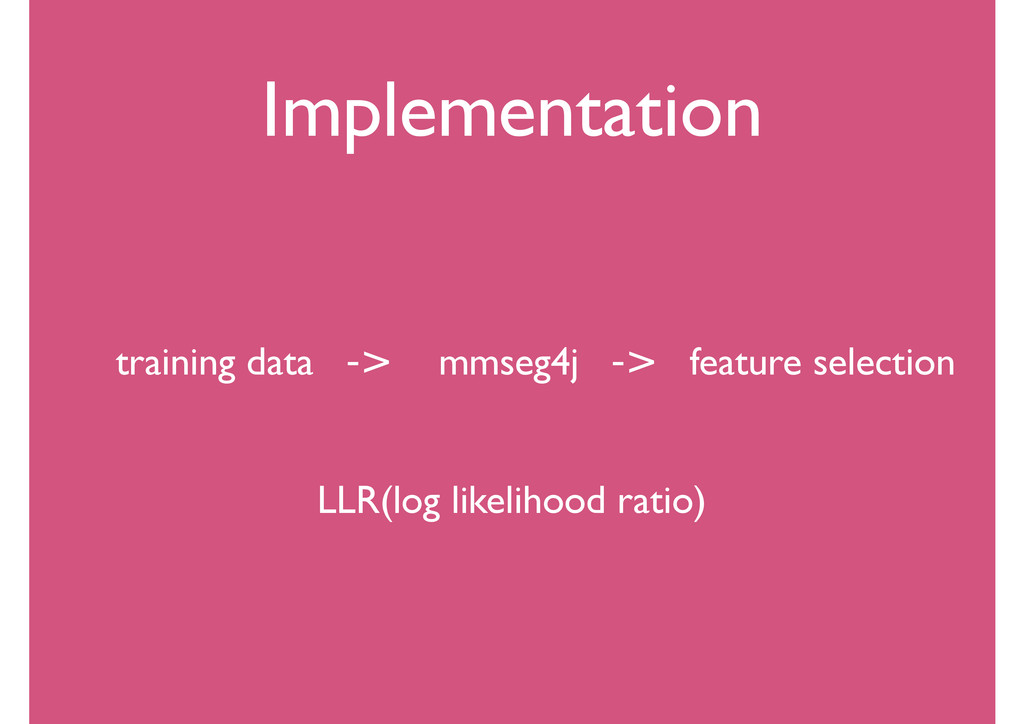 Implementation

training data -> mmseg4j -> feature selection

LLR(log likelihood ratio)